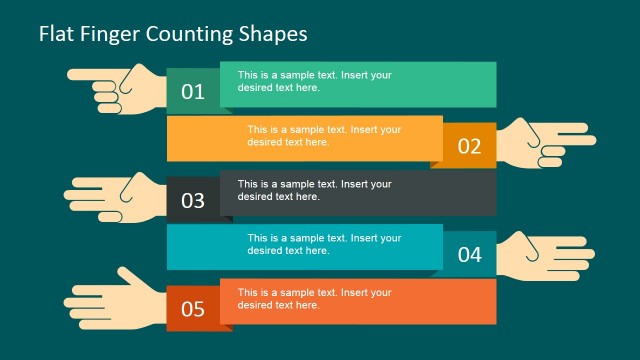 Flat Finger Counting Shapes

01

This is a sample text. Insert your desired text here.

This is a sample text. Insert your desired text here.

02

03

This is a sample text. Insert your desired text here.

This is a sample text. Insert your desired text here.

04

05

This is a sample text. Insert your desired text here.